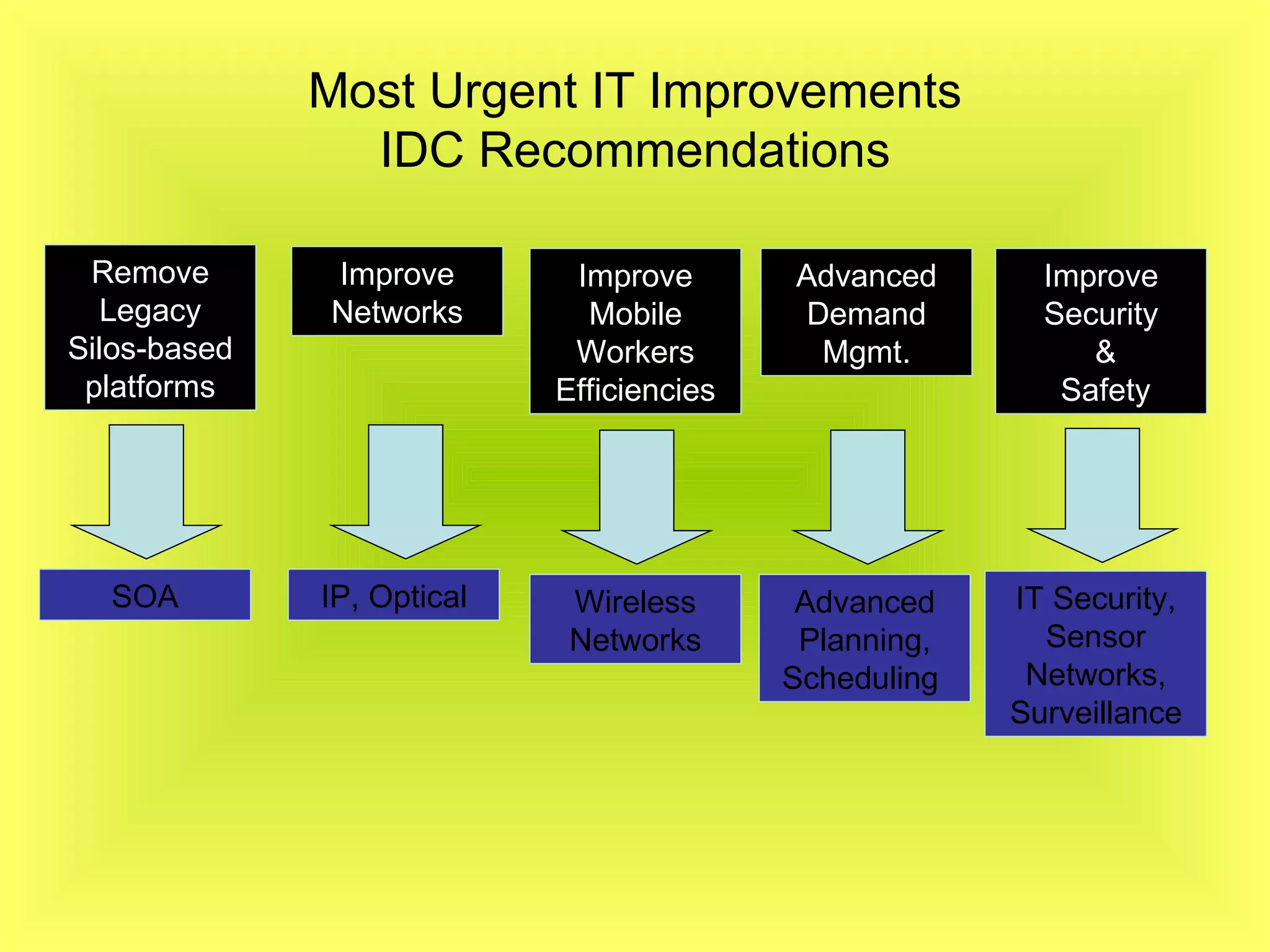 Most Urgent IT Improvements
IDC Recommendations

Remove Legacy Silos-based platforms

Improve Networks

Improve Mobile Workers Efficiencies

Advanced Demand Mgmt.

Improve Security & Safety

SOA

IP, Optical

Wireless Networks

Advanced Planning, Scheduling

IT Security, Sensor Networks, Surveillance